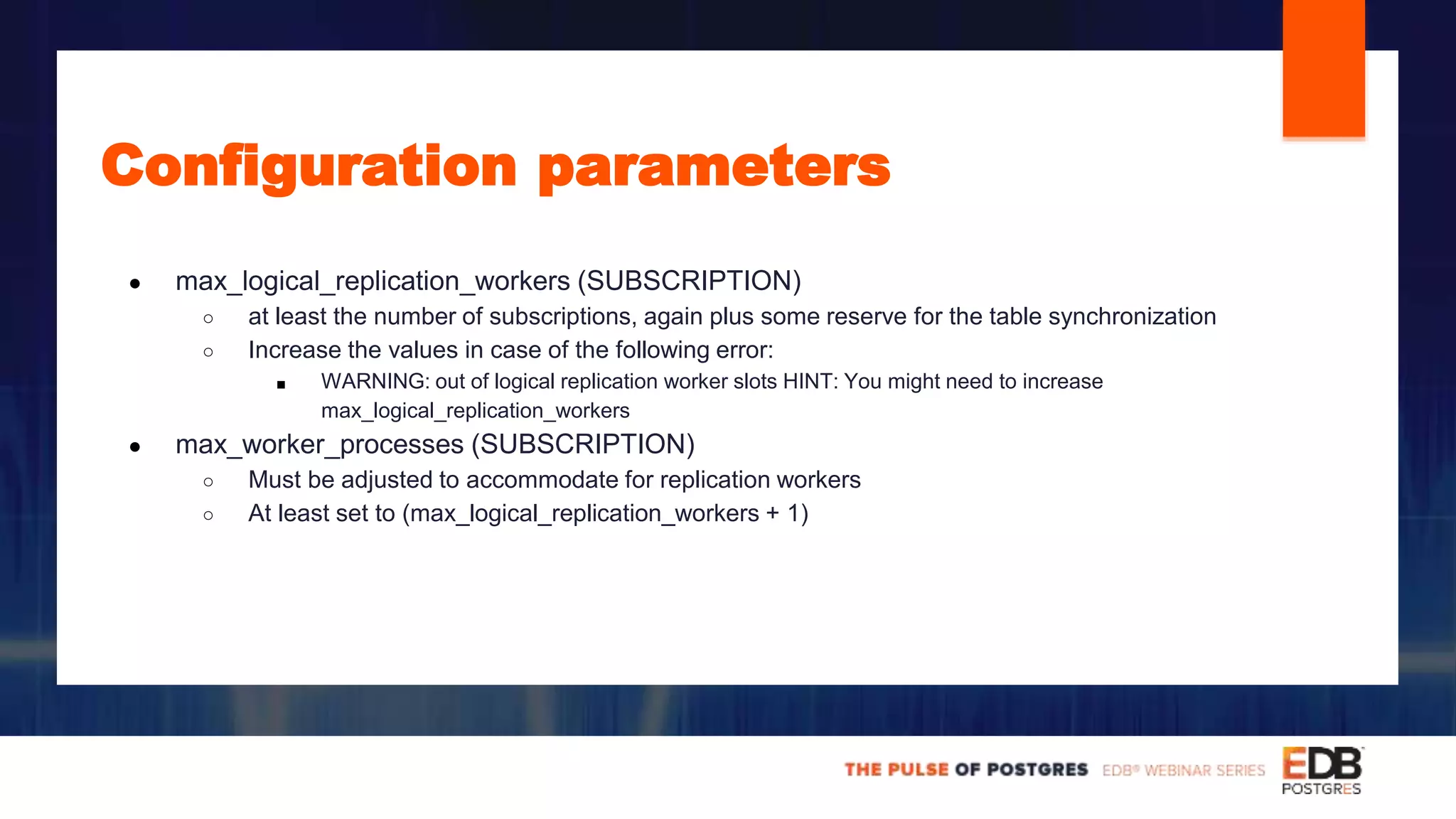 Configuration parameters

- max_logical_replication_workers (SUBSCRIPTION)
  - at least the number of subscriptions, again plus some reserve for the table synchronization
  - Increase the values in case of the following error:
    - WARNING: out of logical replication worker slots HINT: You might need to increase max_logical_replication_workers
- max_worker_processes (SUBSCRIPTION)
  - Must be adjusted to accommodate for replication workers
  - At least set to (max_logical_replication_workers + 1)

THE PULSE OF POSTGRES EDB® WEBINAR SERIES EDB POSTGRES